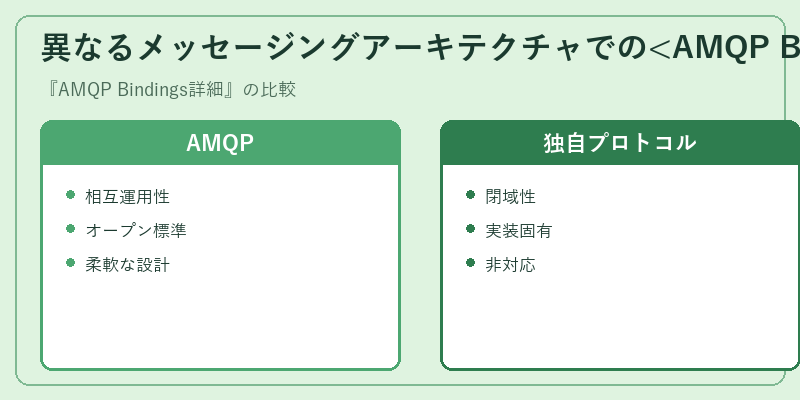 異なるメッセージングアーキテクチャでの<AMQP B

『AMQP Bindings詳細』の比較

AMQP

- 相互運用性
- オープン標準
- 柔軟な設計

独自プロトコル

- 閉域性
- 実装固有
- 非対応